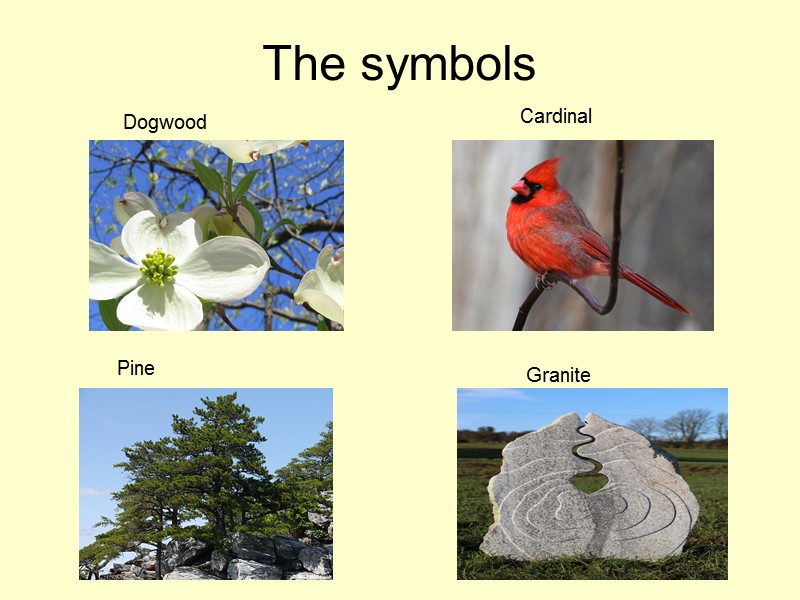 The symbols

Dogwood

Cardinal

Pine

Granite